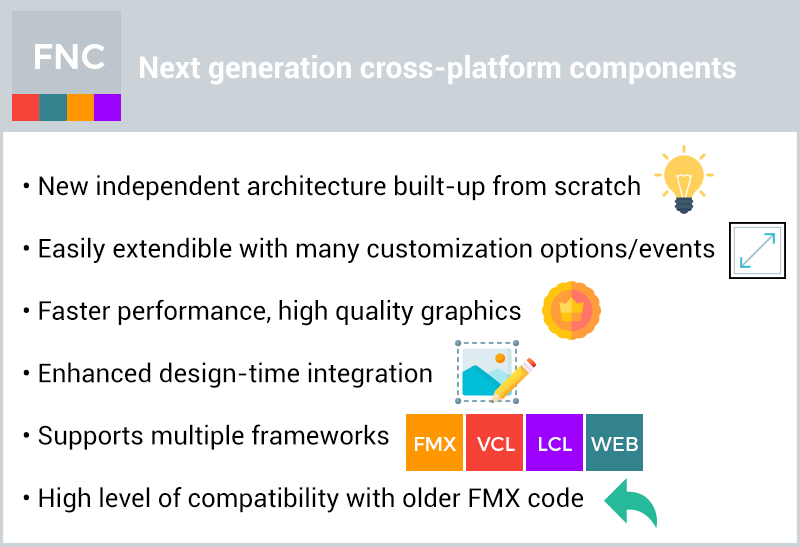 FNC

Next generation cross-platform components

• New independent architecture built-up from scratch

• Easily extendible with many customization options/events

• Faster performance, high quality graphics

• Enhanced design-time integration

• Supports multiple frameworks

FMX VCL LCL WEB

• High level of compatibility with older FMX code